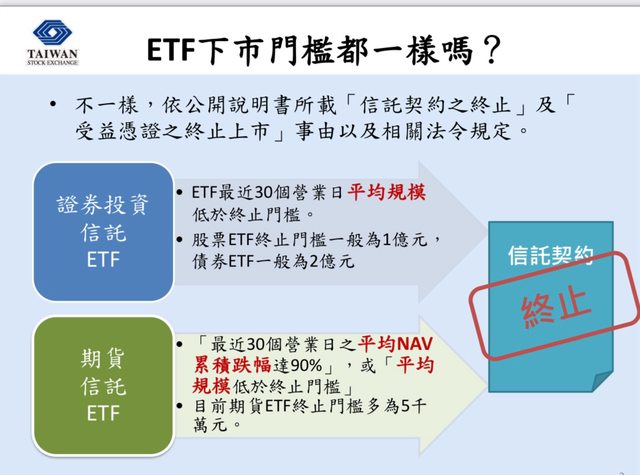 TAIWAN
STOCK EXCHANGE

ETF下市門檻都一樣嗎？

• 不一樣，依公開說明書所載「信託契約之終止」及「受益憑證之終止上市」事由以及相關法令規定。

證券投資
信託
ETF

• ETF最近30個營業日平均規模低於終止門檻。
• 股票ETF終止門檻一般為1億元，債券ETF一般為2億元

期貨
信託
ETF

• 「最近30個營業日之平均NAV累積跌幅達90%」，或「平均規模低於終止門檻」
• 目前期貨ETF終止門檻多為5千萬元。

信託契約

終止